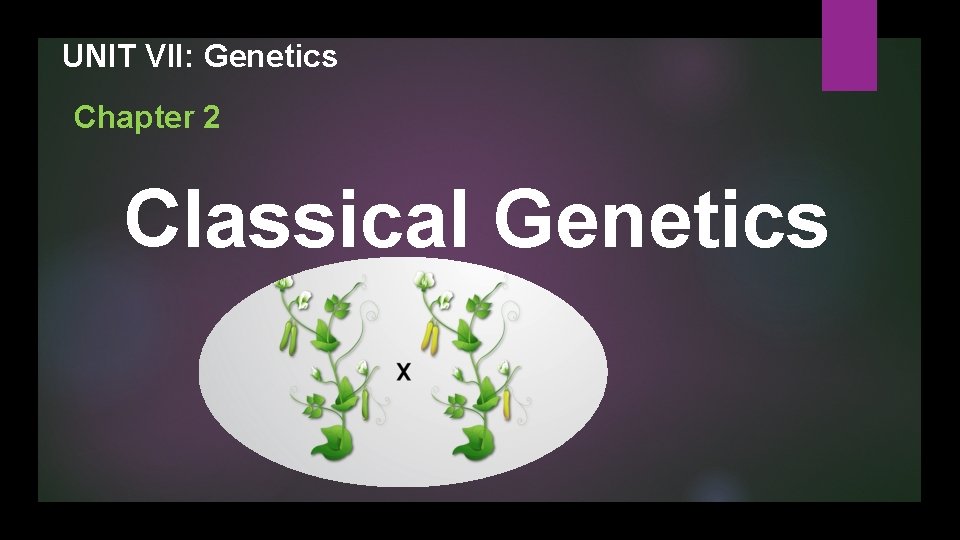 UNIT VII: Genetics

Chapter 2

Classical Genetics

X